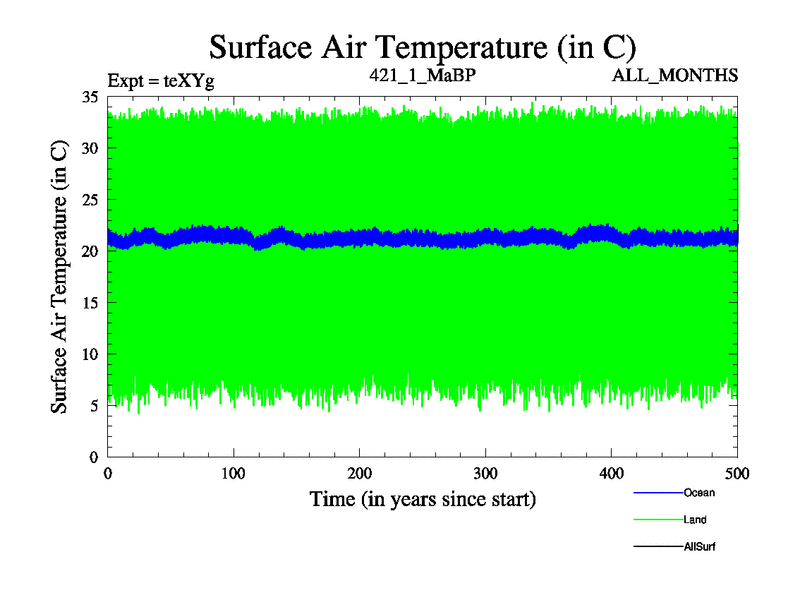 Surface Air Temperature (in C)

Expt = teXYg

421_1_MaBP

ALL_MONTHS

Surface Air Temperature (in C)

35
30
25
20
15
10
5
0

0
100
200
300
400
500

Time (in years since start)

Ocean
Land
AllSurf